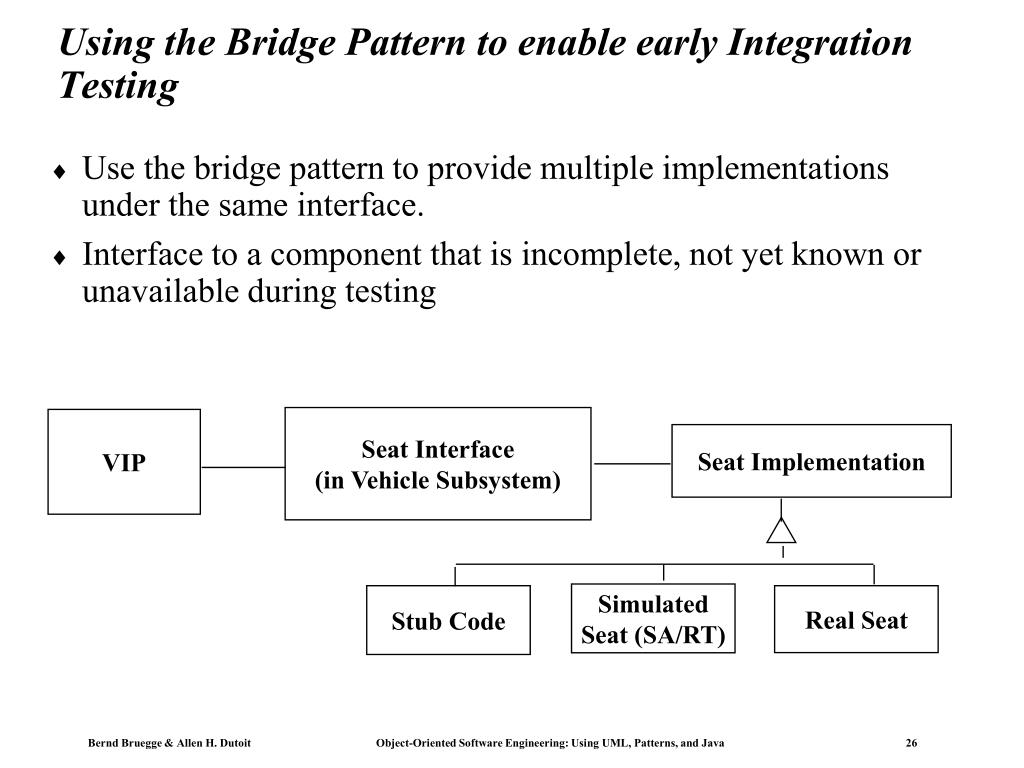 Using the Bridge Pattern to enable early Integration Testing

♦ Use the bridge pattern to provide multiple implementations under the same interface.

♦ Interface to a component that is incomplete, not yet known or unavailable during testing

VIP

Seat Interface
(in Vehicle Subsystem)

Seat Implementation

Stub Code

Simulated
Seat (SA/RT)

Real Seat

Bernd Bruegge & Allen H. Dutoit

Object-Oriented Software Engineering: Using UML, Patterns, and Java

26